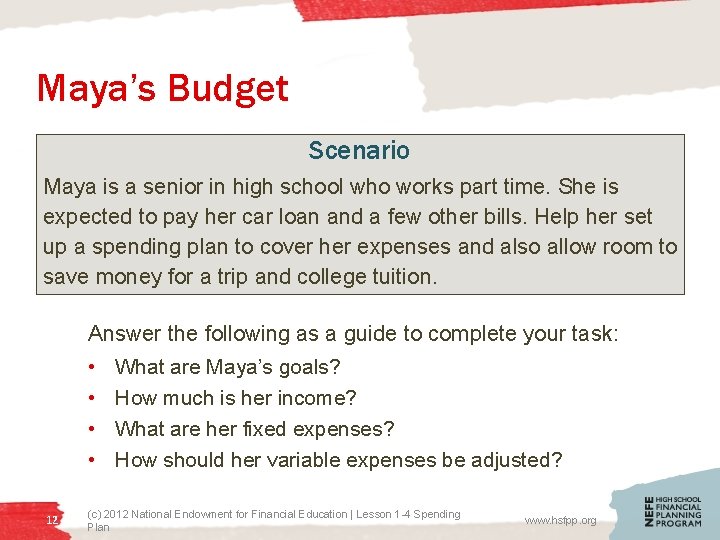 Maya's Budget

Scenario

Maya is a senior in high school who works part time. She is expected to pay her car loan and a few other bills. Help her set up a spending plan to cover her expenses and also allow room to save money for a trip and college tuition.

Answer the following as a guide to complete your task:

• What are Maya's goals?
• How much is her income?
• What are her fixed expenses?
• How should her variable expenses be adjusted?

12

(c) 2012 National Endowment for Financial Education | Lesson 1-4 Spending Plan

www.hsfpp.org

NEFE HIGH SCHOOL FINANCIAL PLANNING PROGRAM